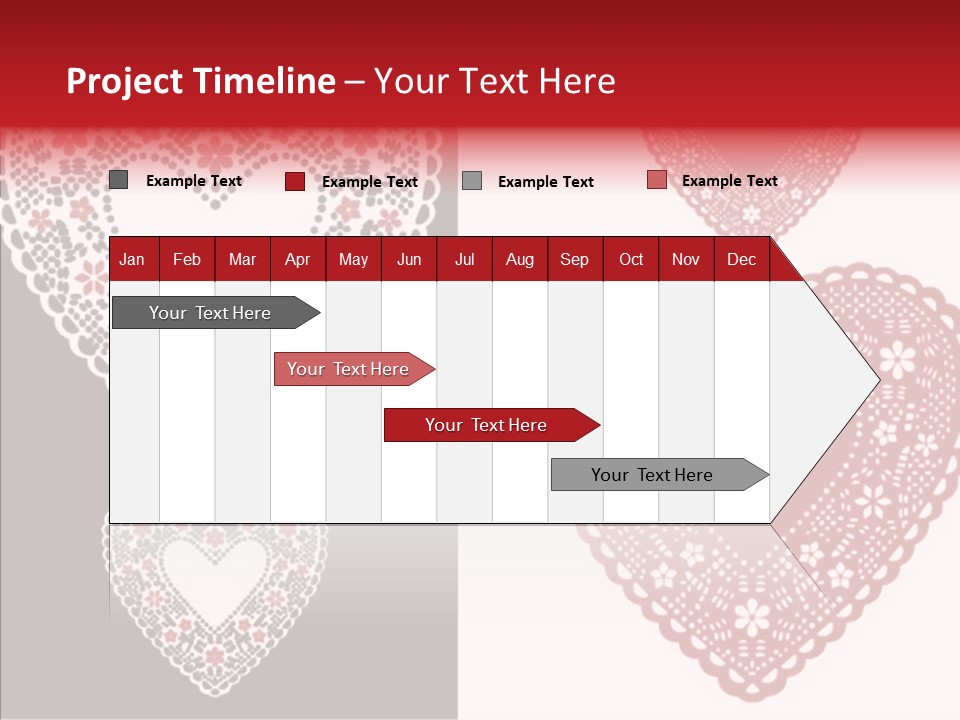 Project Timeline – Your Text Here

Example Text
Example Text
Example Text
Example Text

| Jan | Feb | Mar | Apr | May | Jun | Jul | Aug | Sep | Oct | Nov | Dec |
|---|---|---|---|---|---|---|---|---|---|---|---|

Your Text Here

Your Text Here

Your Text Here

Your Text Here